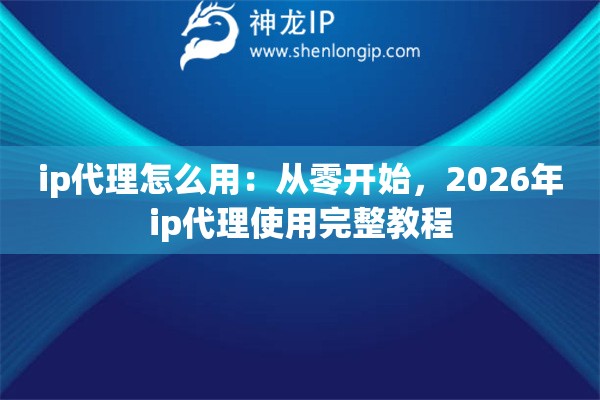 神龙IP
www.shenlongip.com

ip代理怎么用：从零开始，2026年ip代理使用完整教程